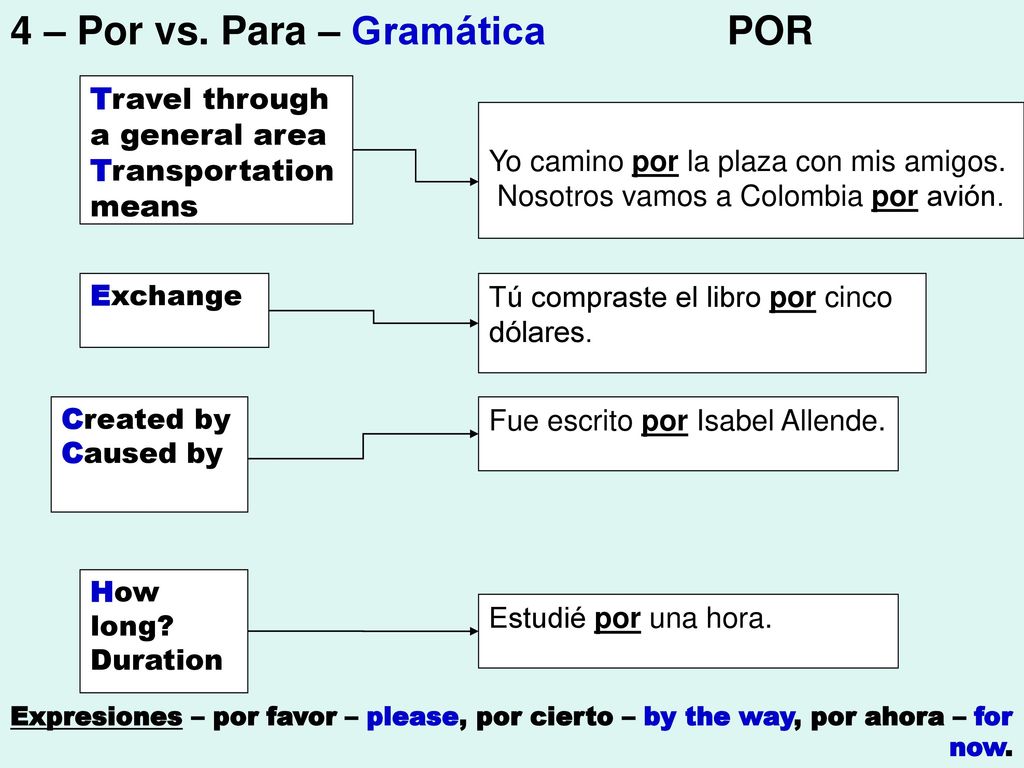 4 – Por vs. Para – Gramática POR

Travel through a general area
Transportation means

Yo camino por la plaza con mis amigos.
Nosotros vamos a Colombia por avión.

Exchange

Tú compraste el libro por cinco dólares.

Created by
Caused by

Fue escrito por Isabel Allende.

How long?
Duration

Estudié por una hora.

Expresiones – por favor – please, por cierto – by the way, por ahora – for now.